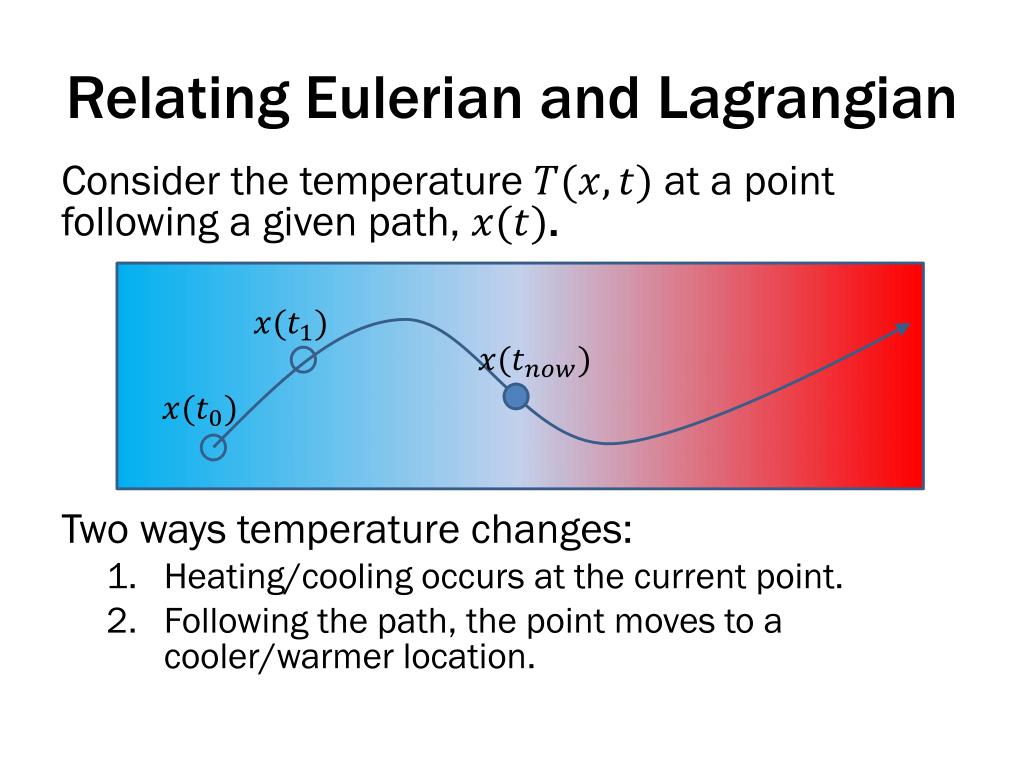 Relating Eulerian and Lagrangian

Consider the temperature $T(x,t)$ at a point following a given path, $x(t)$.

$x(t_1)$

$x(t_{now})$

$x(t_0)$

Two ways temperature changes:
1. Heating/cooling occurs at the current point.
2. Following the path, the point moves to a cooler/warmer location.